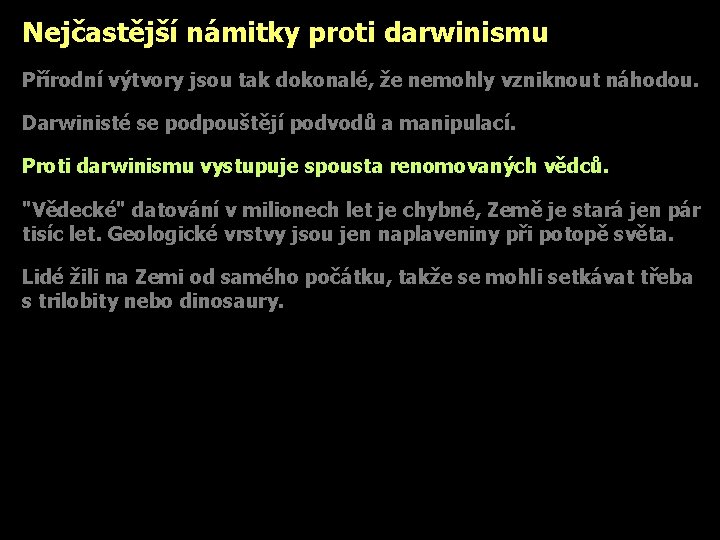 Nejčastější námitky proti darwinismu

Přírodní výtvory jsou tak dokonalé, že nemohly vzniknout náhodou.

Darwinisté se podpouštějí podvodů a manipulací.

Proti darwinismu vystupuje spousta renomovaných vědců.

"Vědecké" datování v milionech let je chybné, Země je stará jen pár tisíc let. Geologické vrstvy jsou jen naplaveniny při potopě světa.

Lidé žili na Zemi od samého počátku, takže se mohli setkávat třeba s trilobity nebo dinosaury.